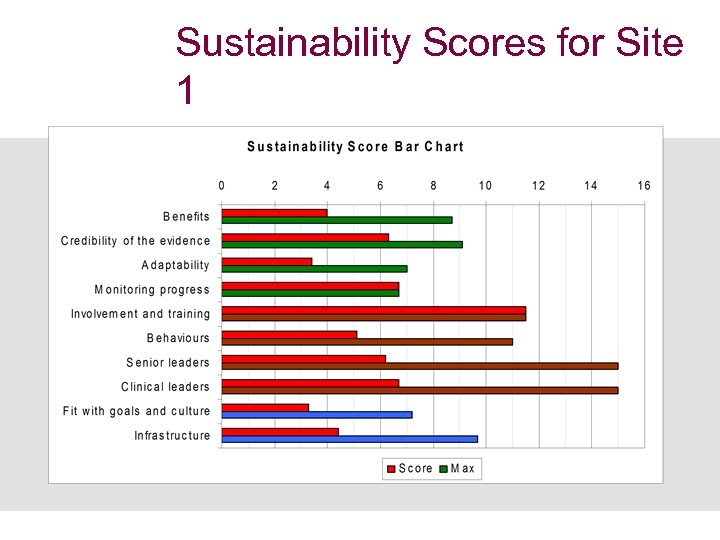 Sustainability Scores for Site 1

Sustainability Score Bar Chart

0 2 4 6 8 10 12 14 16

Benefits
Credibility of the evidence
Adaptability
Monitoring progress
Involvement and training
Behaviours
Senior leaders
Clinical leaders
Fit with goals and culture
Infrastructure

Score Max